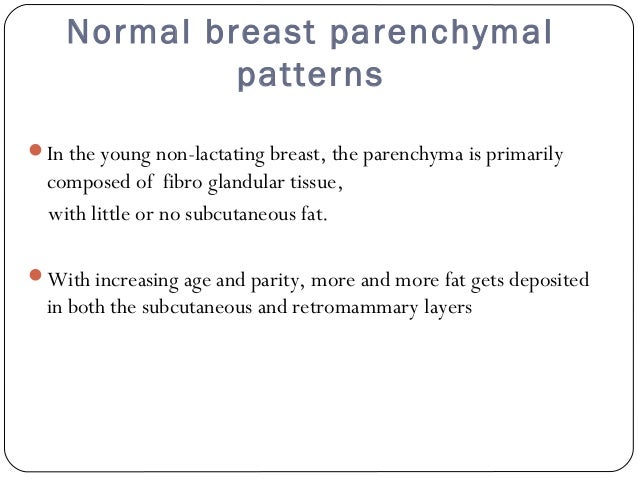 Normal breast parenchymal patterns

In the young non-lactating breast, the parenchyma is primarily composed of fibro glandular tissue,
with little or no subcutaneous fat.

With increasing age and parity, more and more fat gets deposited in both the subcutaneous and retromammary layers